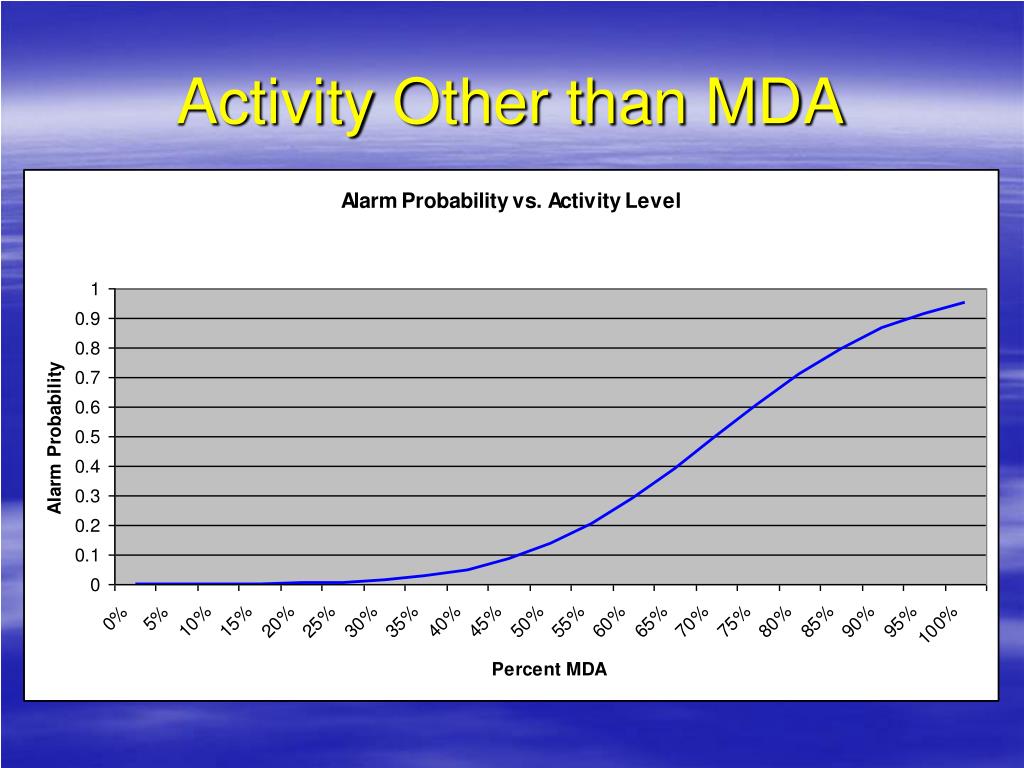 Activity Other than MDA

Alarm Probability vs. Activity Level

Alarm Probability

1
0.9
0.8
0.7
0.6
0.5
0.4
0.3
0.2
0.1
0

0% 5% 10% 15% 20% 25% 30% 35% 40% 45% 50% 55% 60% 65% 70% 75% 80% 85% 90% 95% 100%

Percent MDA